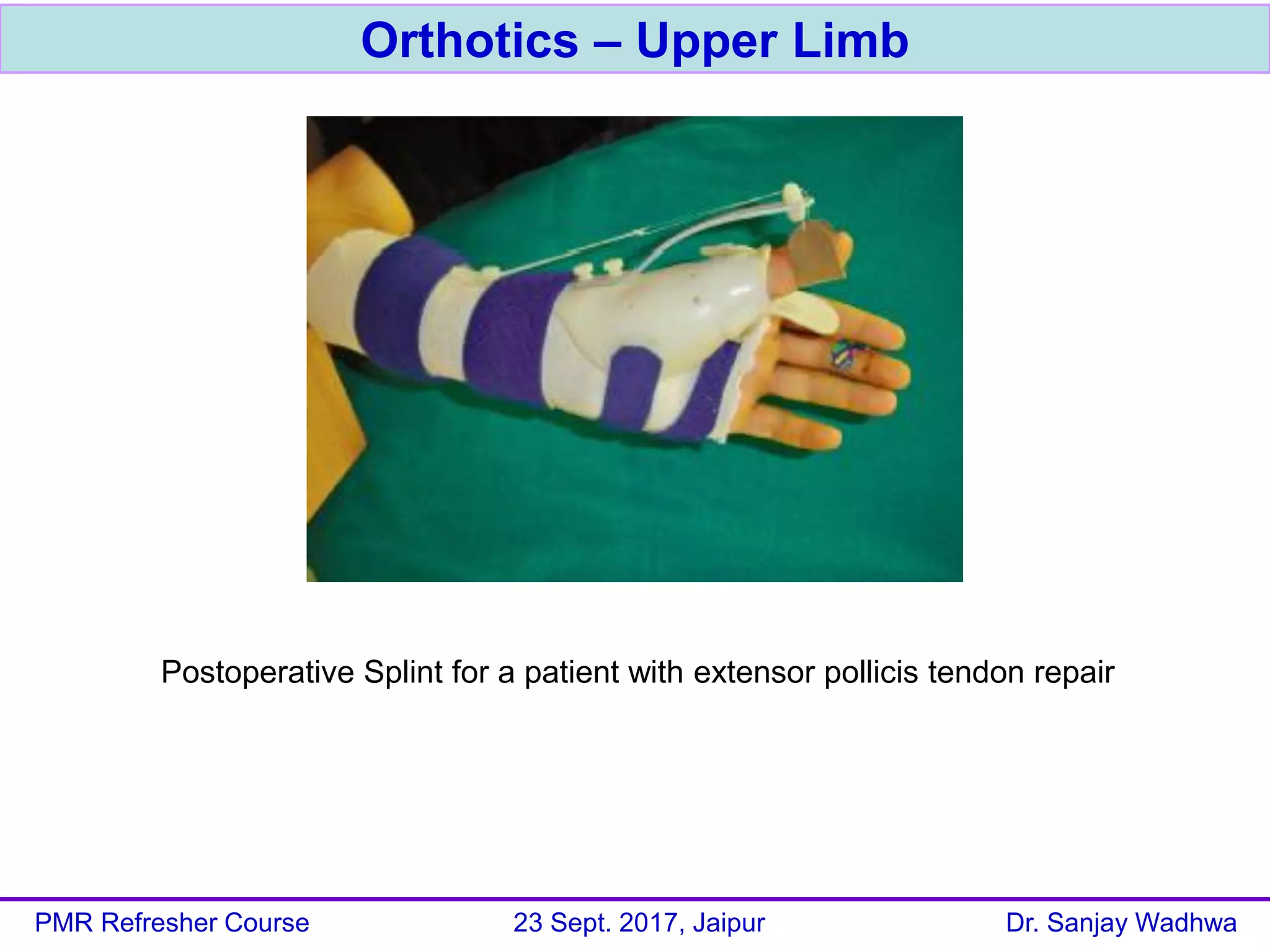 Orthotics – Upper Limb

Postoperative Splint for a patient with extensor pollicis tendon repair

PMR Refresher Course

23 Sept. 2017, Jaipur

Dr. Sanjay Wadhwa